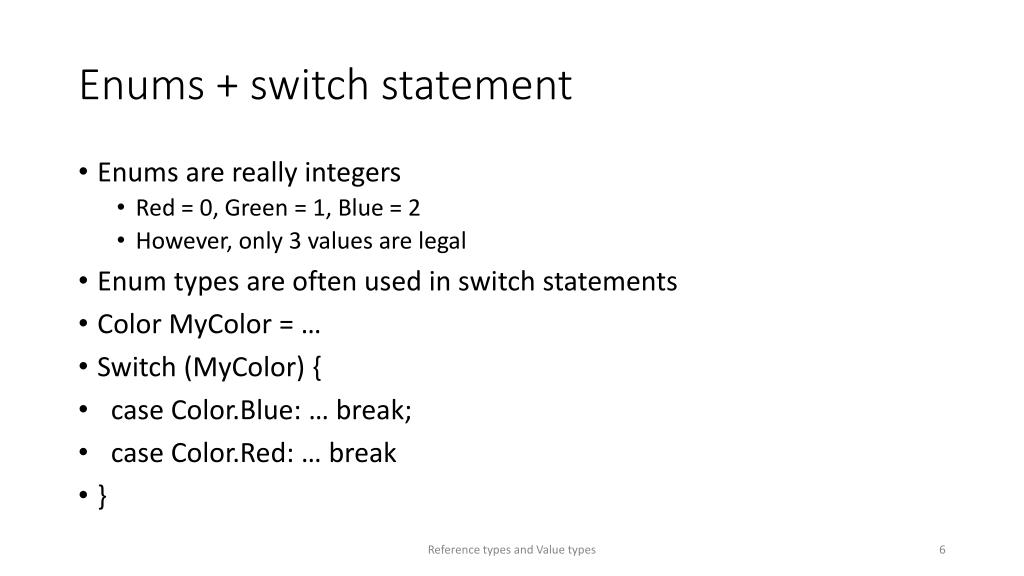 Enums + switch statement

• Enums are really integers
  • Red = 0, Green = 1, Blue = 2
  • However, only 3 values are legal
• Enum types are often used in switch statements
• Color MyColor = …
• Switch (MyColor) {
•  case Color.Blue: … break;
•  case Color.Red: … break
• }

Reference types and Value types

6